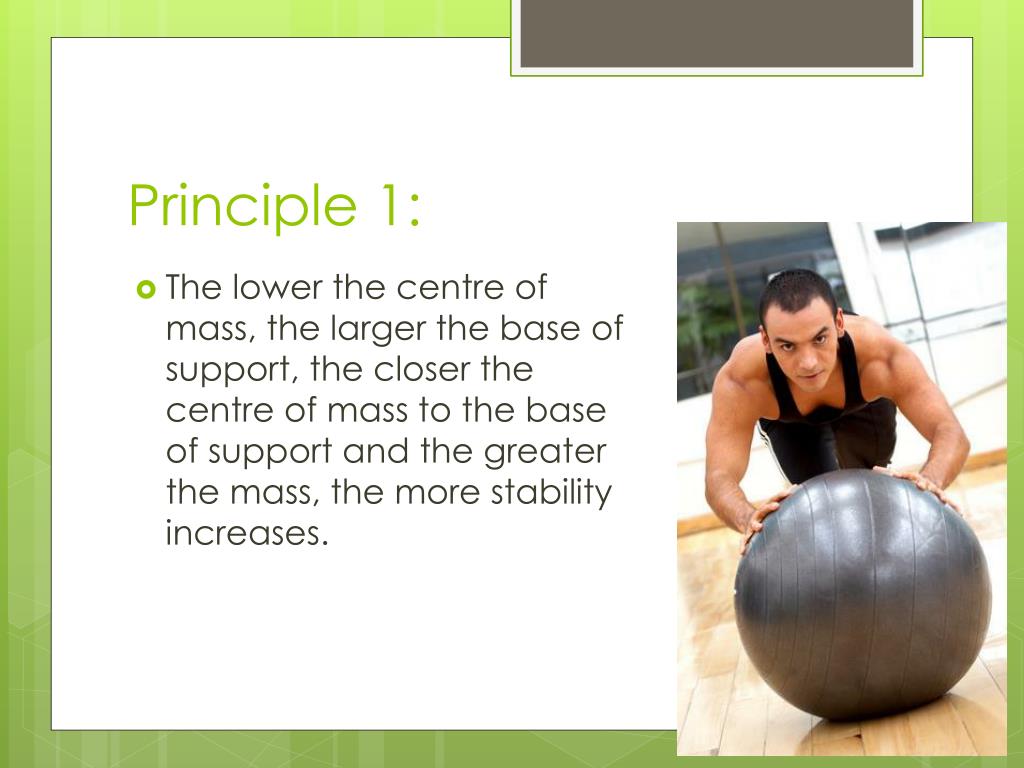 Principle 1:

The lower the centre of mass, the larger the base of support, the closer the centre of mass to the base of support and the greater the mass, the more stability increases.